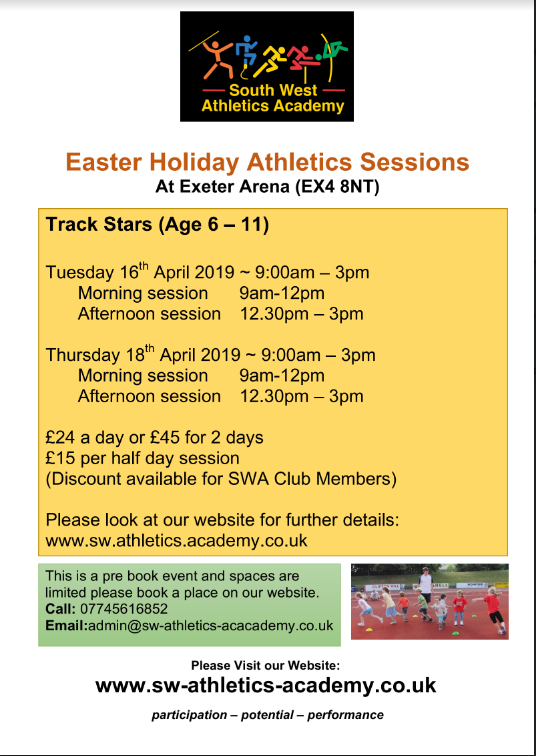 South West Athletics Academy

Easter Holiday Athletics Sessions
At Exeter Arena (EX4 8NT)

Track Stars (Age 6 – 11)

Tuesday 16$^{th}$ April 2019 ~ 9:00am – 3pm
Morning session 9am-12pm
Afternoon session 12.30pm – 3pm

Thursday 18$^{th}$ April 2019 ~ 9:00am – 3pm
Morning session 9am-12pm
Afternoon session 12.30pm – 3pm

£24 a day or £45 for 2 days
£15 per half day session
(Discount available for SWA Club Members)

Please look at our website for further details:
www.sw.athletics.academy.co.uk

This is a pre book event and spaces are limited please book a place on our website.
Call: 07745616852
Email:admin@sw-athletics-acacademy.co.uk

Please Visit our Website:
www.sw-athletics-academy.co.uk

participation – potential – performance